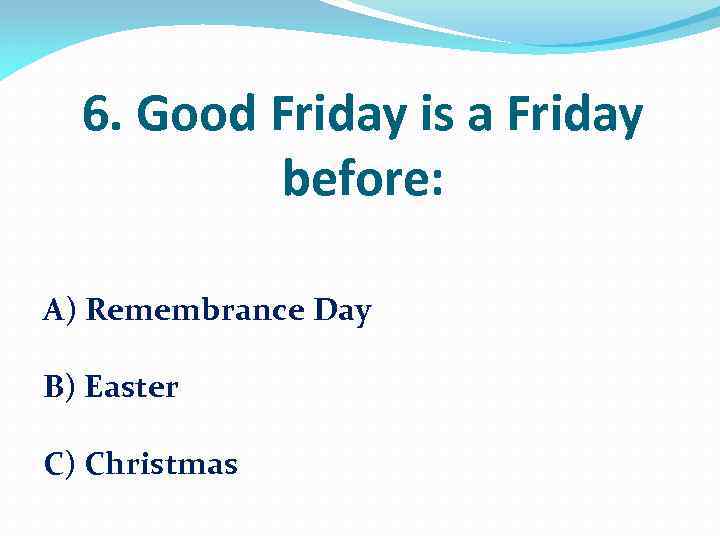 6. Good Friday is a Friday before:

A) Remembrance Day

B) Easter

C) Christmas